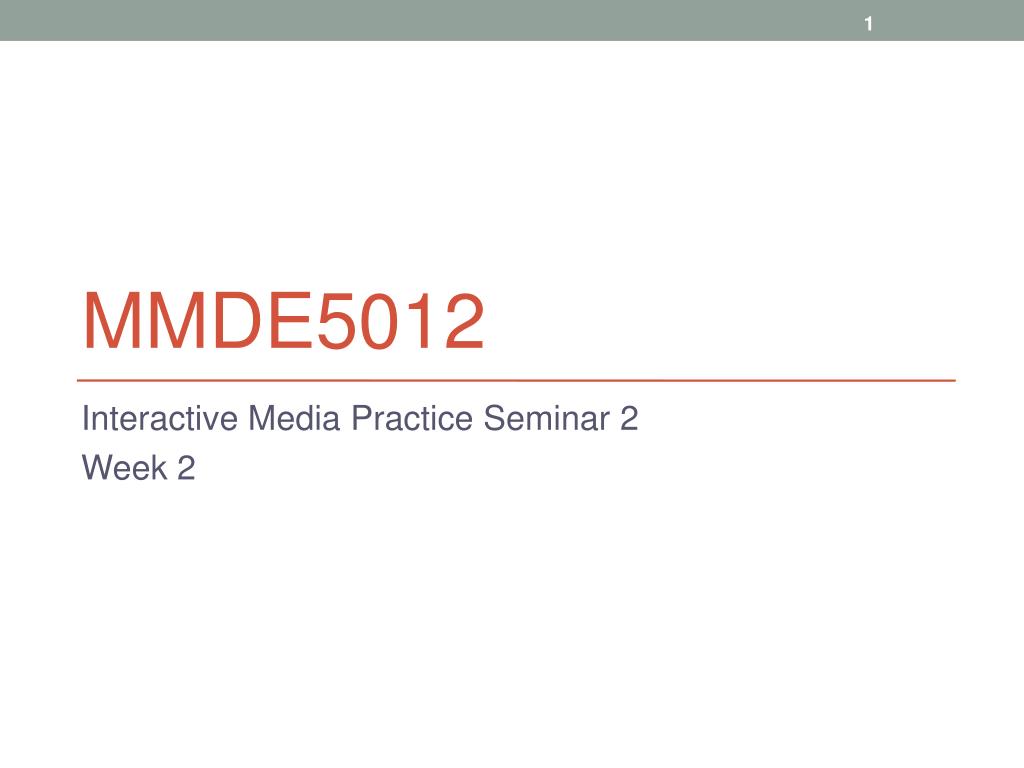 1

MMDE5012

Interactive Media Practice Seminar 2
Week 2